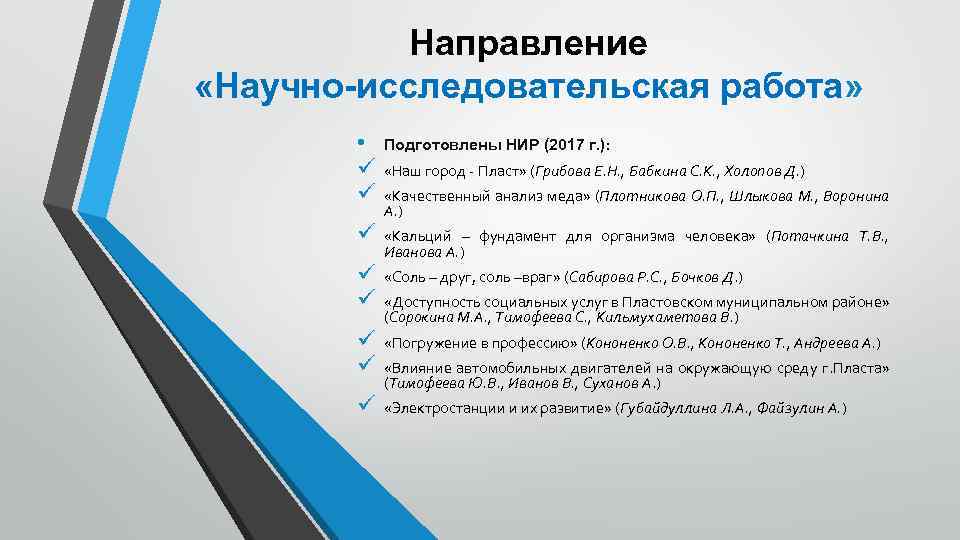 Направление
«Научно-исследовательская работа»

• Подготовлены НИР (2017 г.):
✓ «Наш город - Пласт» (Грибова Е.Н., Бабкина С.К., Холопов Д.)
✓ «Качественный анализ меда» (Плотникова О.П., Шлыкова М., Воронина А.)
✓ «Кальций – фундамент для организма человека» (Потачкина Т.В., Иванова А.)
✓ «Соль – друг, соль –враг» (Сабирова Р.С., Бочков Д.)
✓ «Доступность социальных услуг в Пластовском муниципальном районе» (Сорокина М.А., Тимофеева С., Кильмухаметова В.)
✓ «Погружение в профессию» (Кононенко О.В., Кононенко Т., Андреева А.)
✓ «Влияние автомобильных двигателей на окружающую среду г.Пласта» (Тимофеева Ю.В., Иванов В., Суханов А.)
✓ «Электростанции и их развитие» (Губайдуллина Л.А., Файзулин А.)